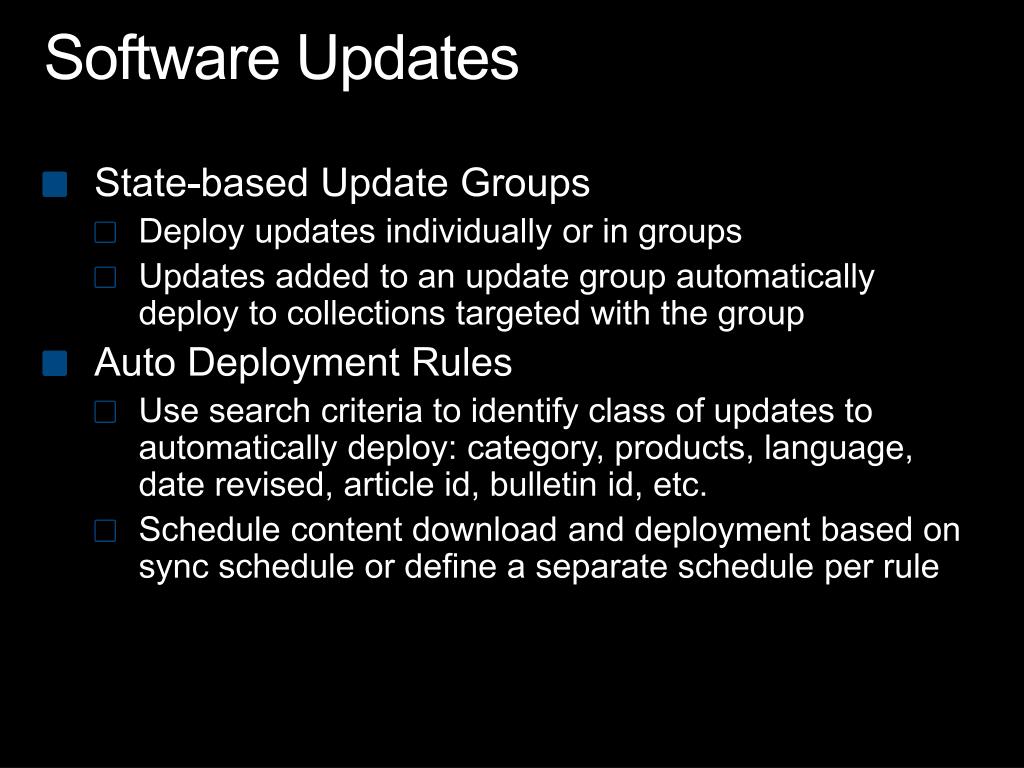 Software Updates

State-based Update Groups

Deploy updates individually or in groups

Updates added to an update group automatically deploy to collections targeted with the group

Auto Deployment Rules

Use search criteria to identify class of updates to automatically deploy: category, products, language, date revised, article id, bulletin id, etc.

Schedule content download and deployment based on sync schedule or define a separate schedule per rule